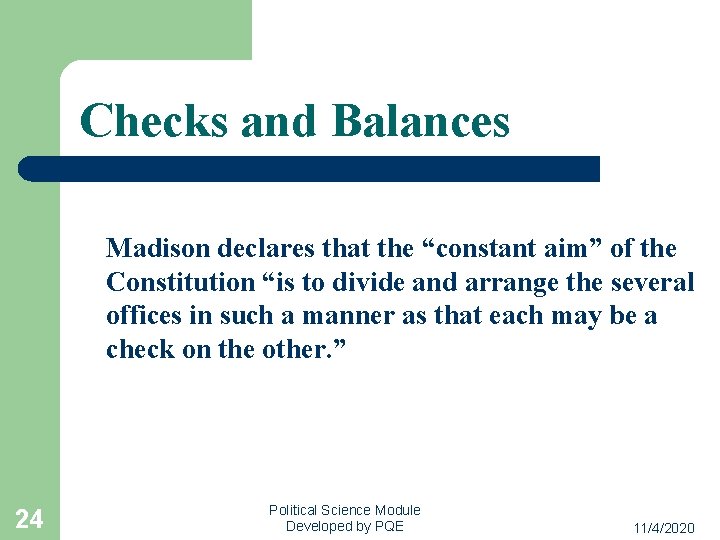 Checks and Balances

Madison declares that the “constant aim” of the Constitution “is to divide and arrange the several offices in such a manner as that each may be a check on the other.”

24

Political Science Module
Developed by PQE

11/4/2020